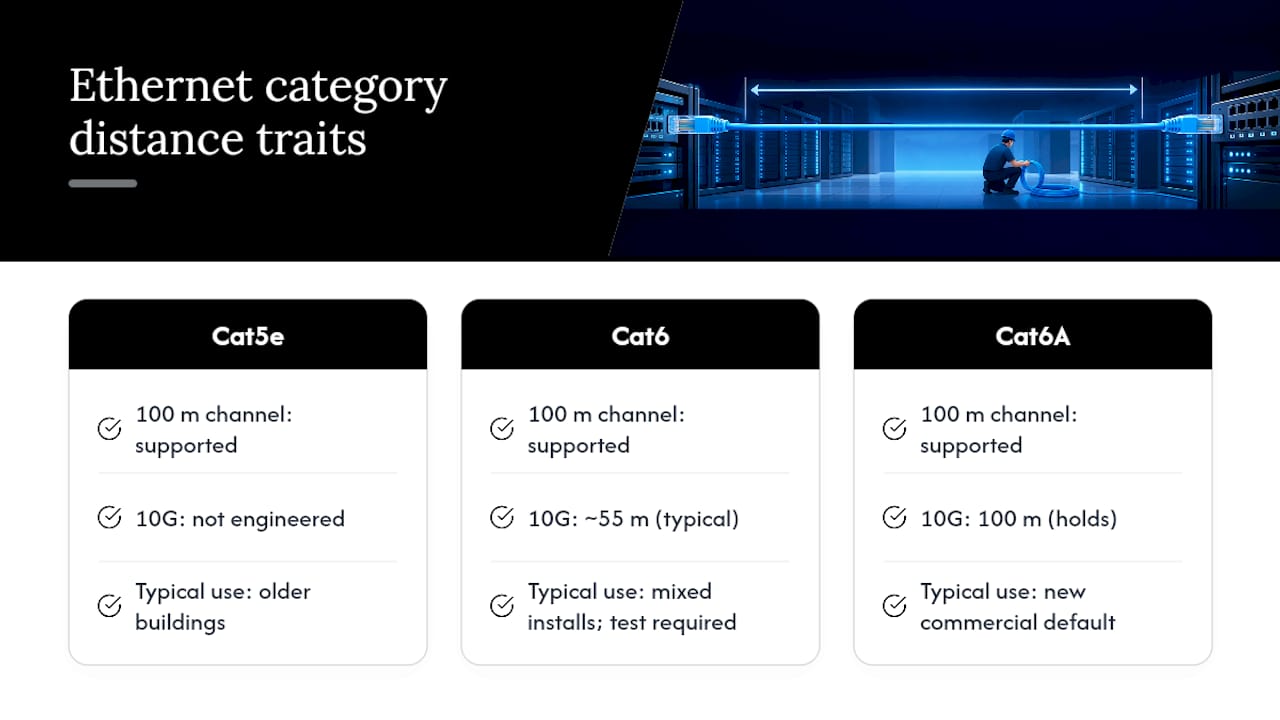 Ethernet category distance traits

Cat5e

100 m channel: supported

10G: not engineered

Typical use: older buildings

Cat6

100 m channel: supported

10G: ~55 m (typical)

Typical use: mixed installs; test required

Cat6A

100 m channel: supported

10G: 100 m (holds)

Typical use: new commercial default